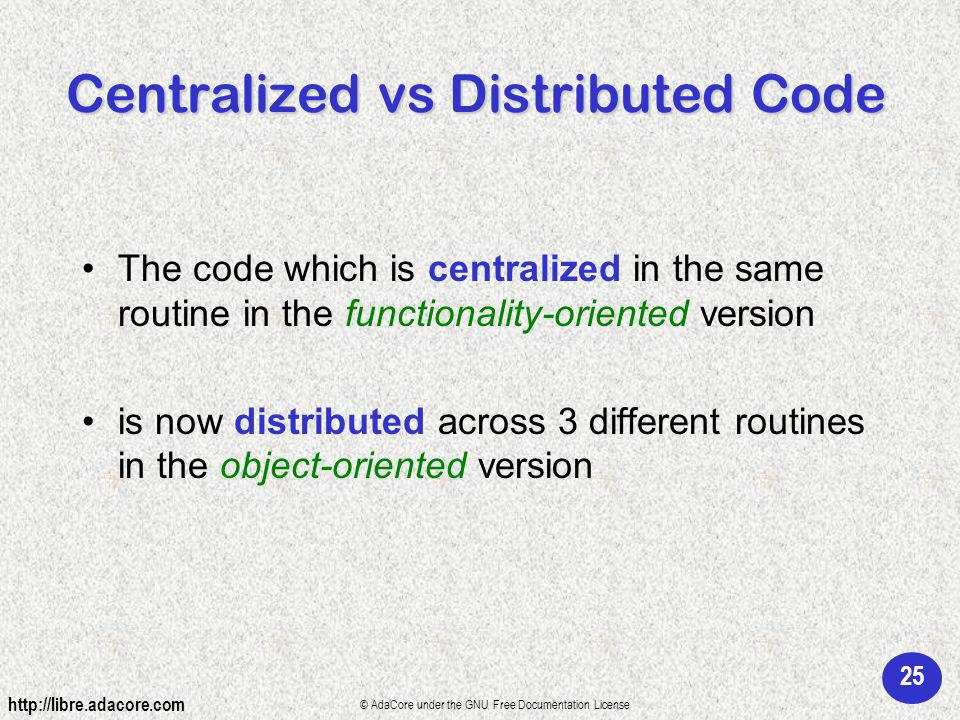 Centralized vs Distributed Code

• The code which is centralized in the same routine in the functionality-oriented version

• is now distributed across 3 different routines in the object-oriented version

25

http://libre.adacore.com

© AdaCore under the GNU Free Documentation License